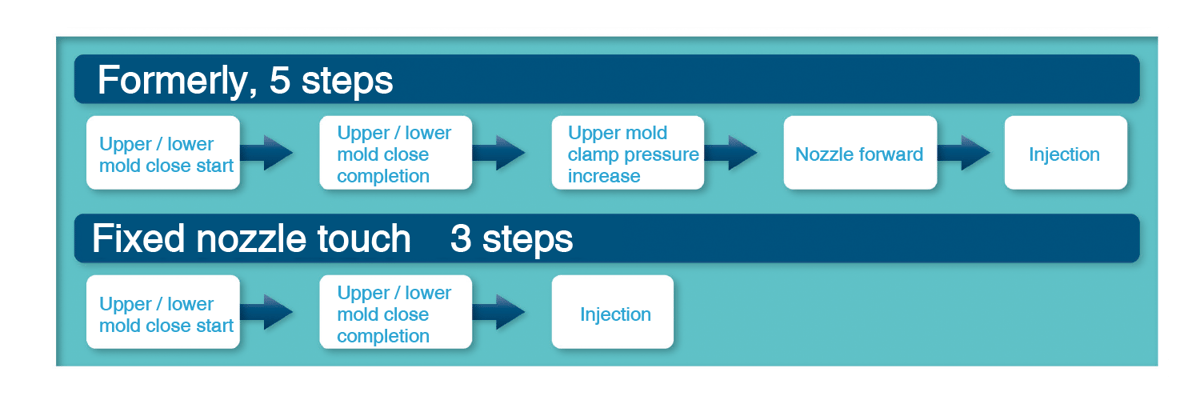 Formerly, 5 steps

Upper / lower mold close start

Upper / lower mold close completion

Upper mold clamp pressure increase

Nozzle forward

Injection

Fixed nozzle touch 3 steps

Upper / lower mold close start

Upper / lower mold close completion

Injection